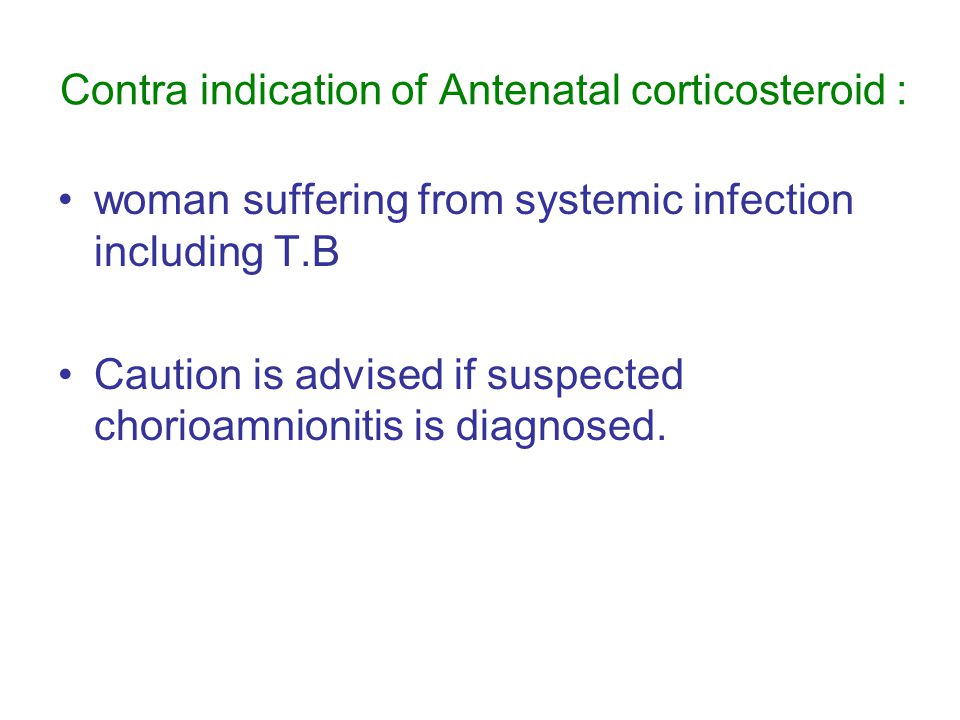 Contra indication of Antenatal corticosteroid :

• woman suffering from systemic infection including T.B

• Caution is advised if suspected chorioamnionitis is diagnosed.